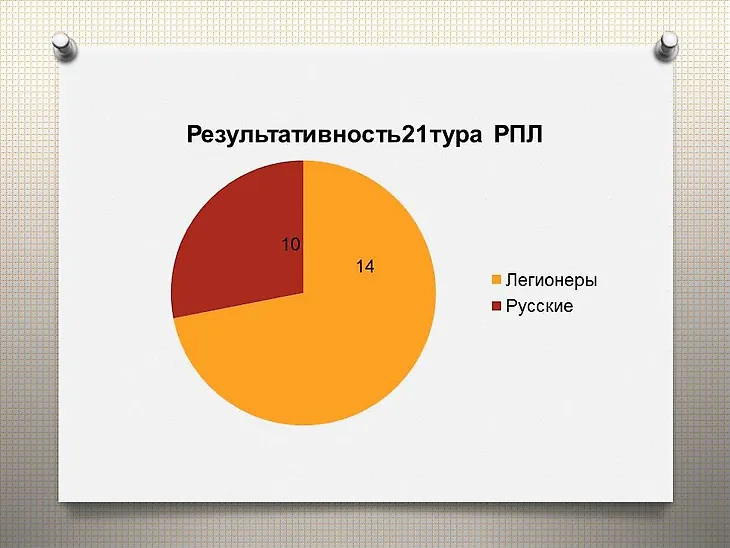 Результативность21тура РПЛ

10

14

Легионеры

Русские